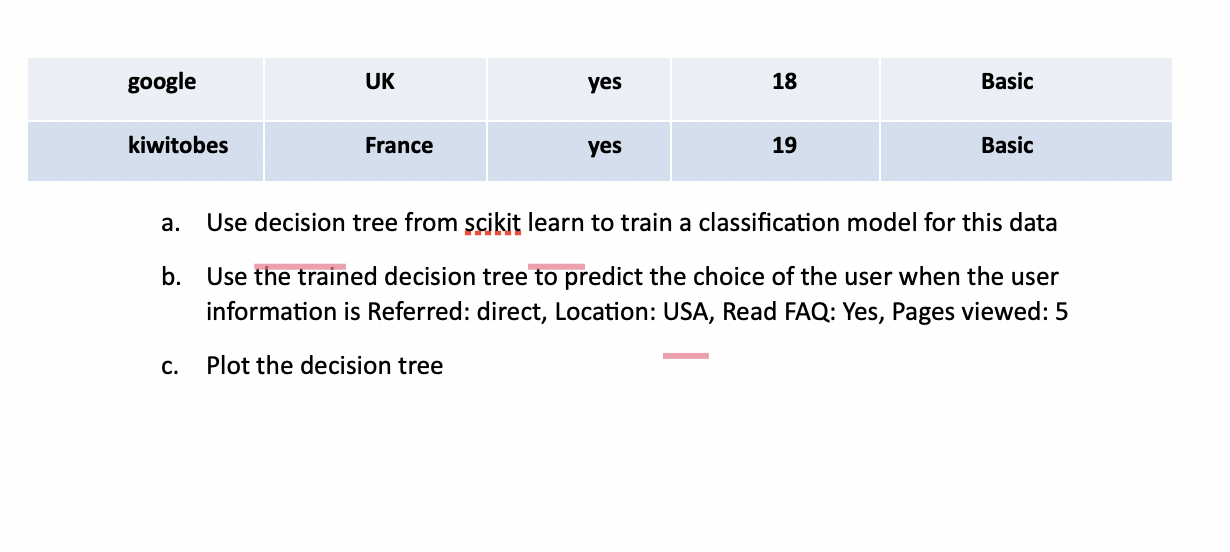 | google | UK | yes | 18 | Basic |
|---|---|---|---|---|
| kiwitobes | France | yes | 19 | Basic |

a. Use decision tree from scikit learn to train a classification model for this data

b. Use the trained decision tree to predict the choice of the user when the user information is Referred: direct, Location: USA, Read FAQ: Yes, Pages viewed: 5

c. Plot the decision tree